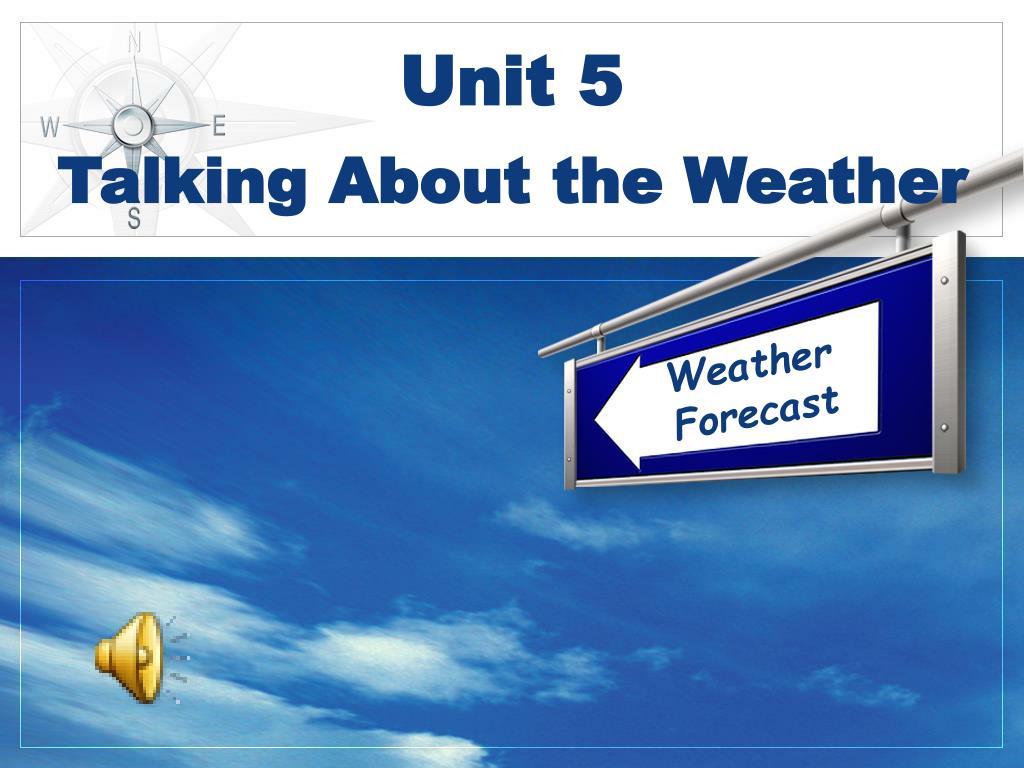 N
W
E
S

Unit 5
Talking About the Weather

Weather Forecast